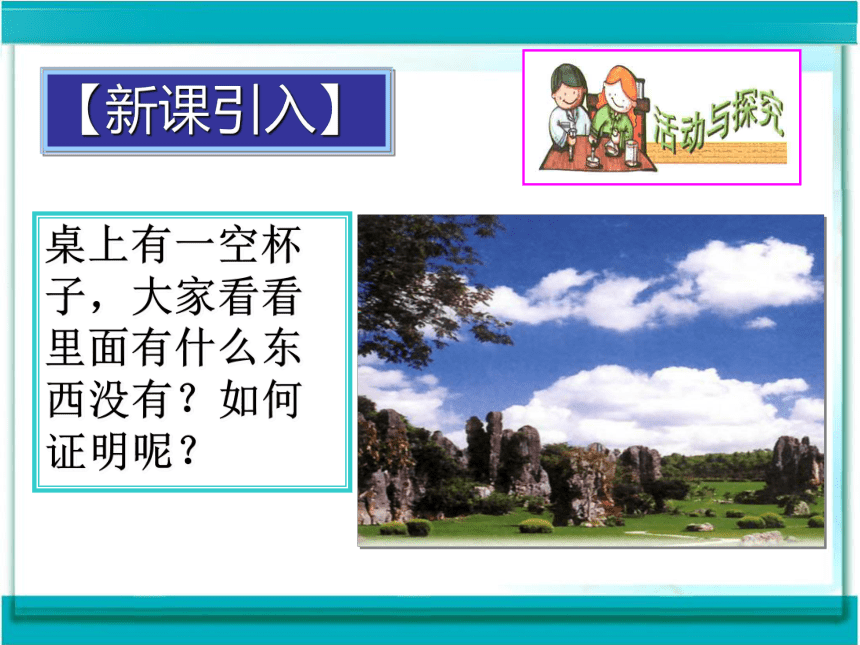 【新课引入】

活动与探究

桌上有一空杯子，大家看看里面有什么东西没有？如何证明呢？